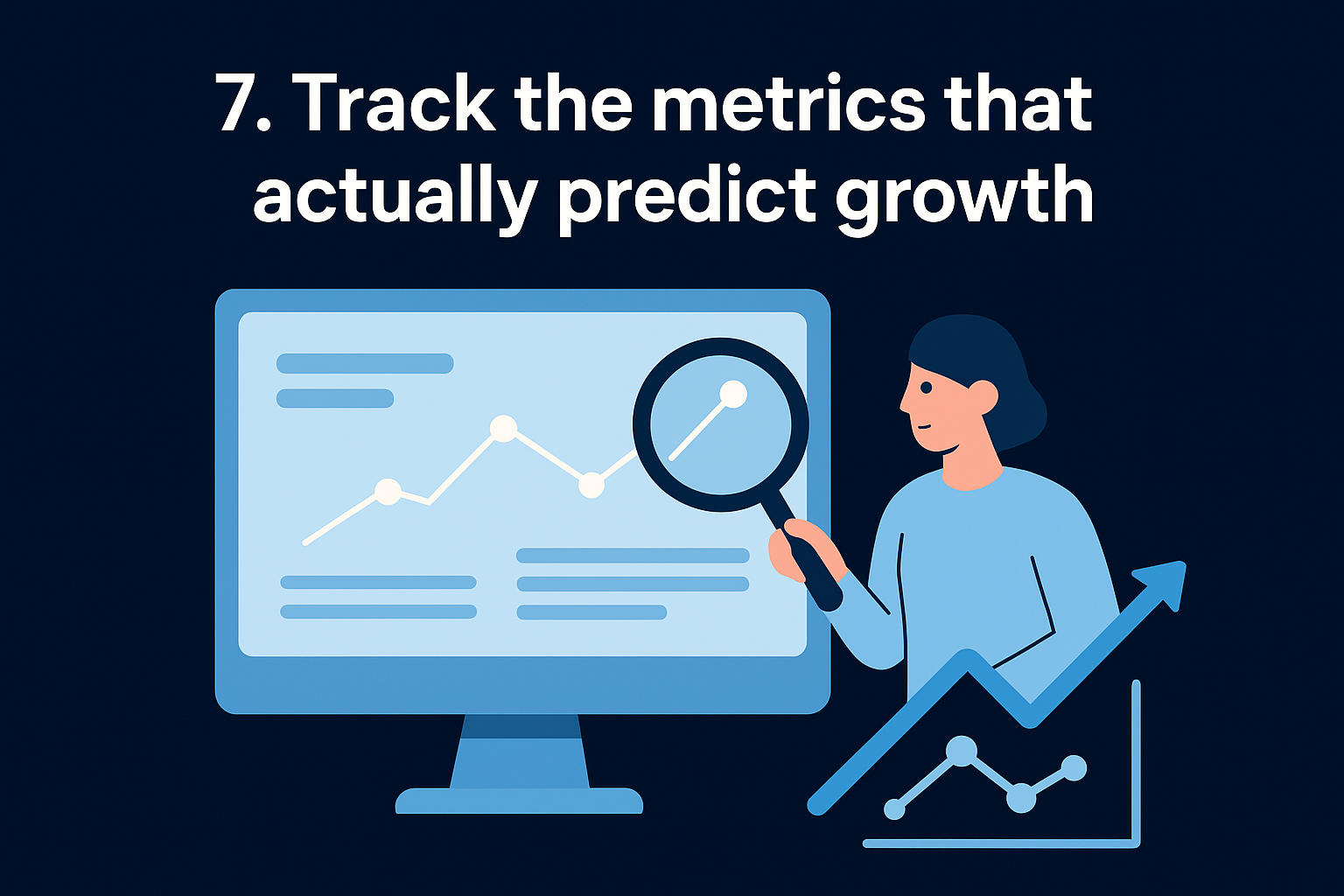 7. Track the metrics that actually predict growth